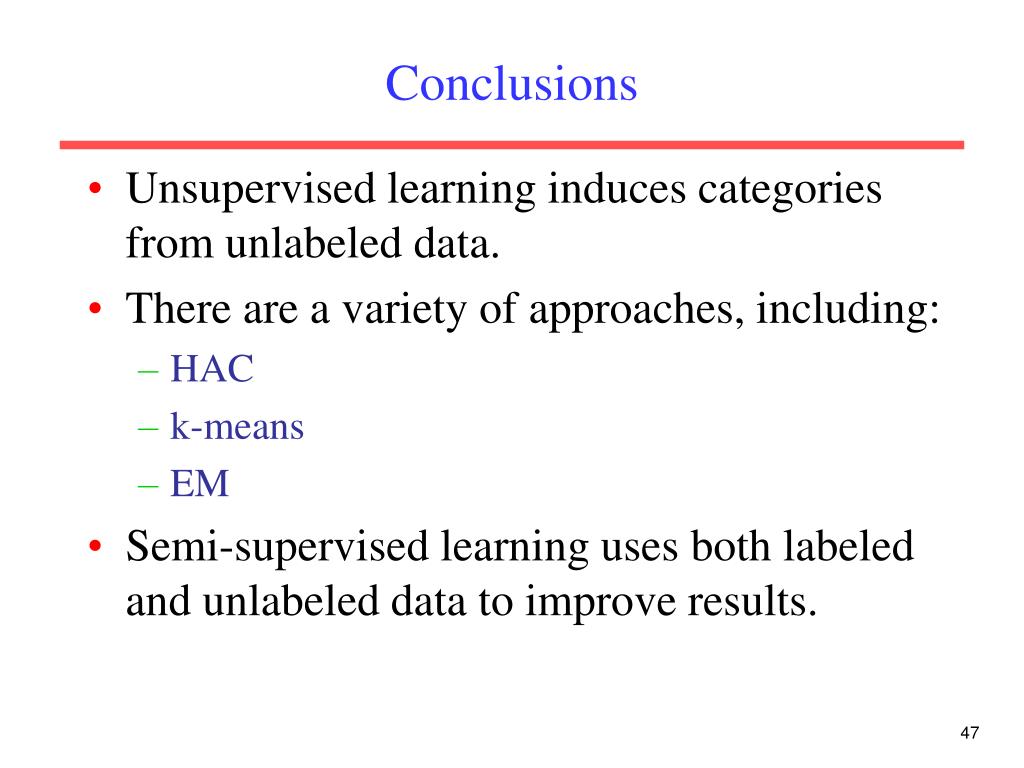 Conclusions

• Unsupervised learning induces categories from unlabeled data.
• There are a variety of approaches, including:
– HAC
– k-means
– EM
• Semi-supervised learning uses both labeled and unlabeled data to improve results.

47